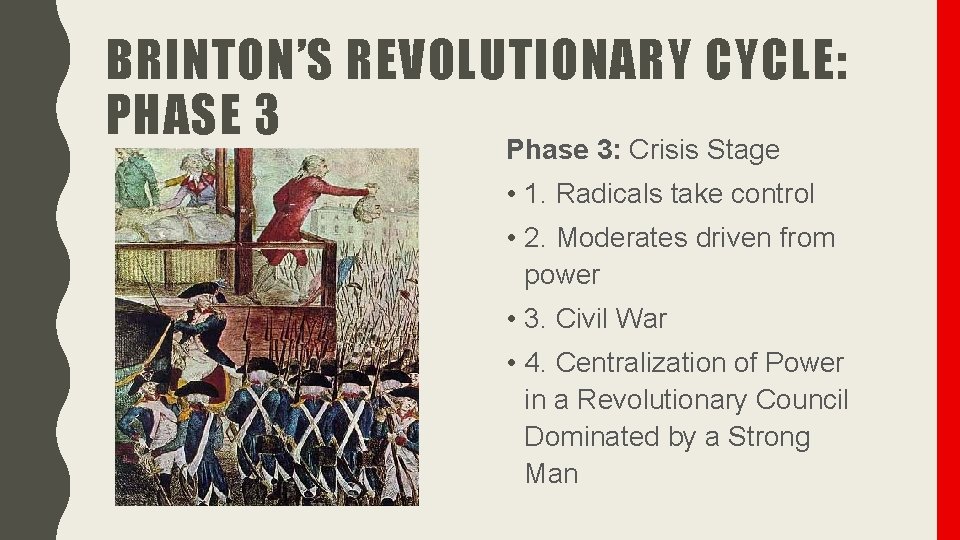 BRINTON'S REVOLUTIONARY CYCLE: PHASE 3

Phase 3: Crisis Stage

• 1. Radicals take control

• 2. Moderates driven from power

• 3. Civil War

• 4. Centralization of Power in a Revolutionary Council Dominated by a Strong Man